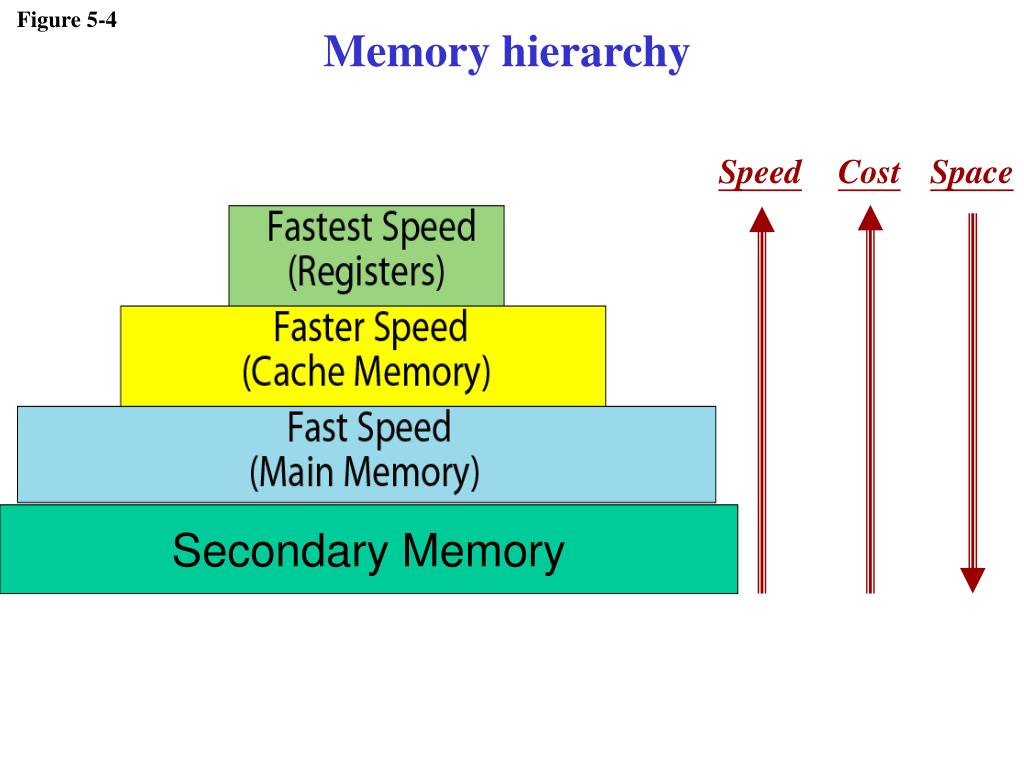 Figure 5-4

Memory hierarchy

Speed Cost Space

Fastest Speed
(Registers)

Faster Speed
(Cache Memory)

Fast Speed
(Main Memory)

Secondary Memory